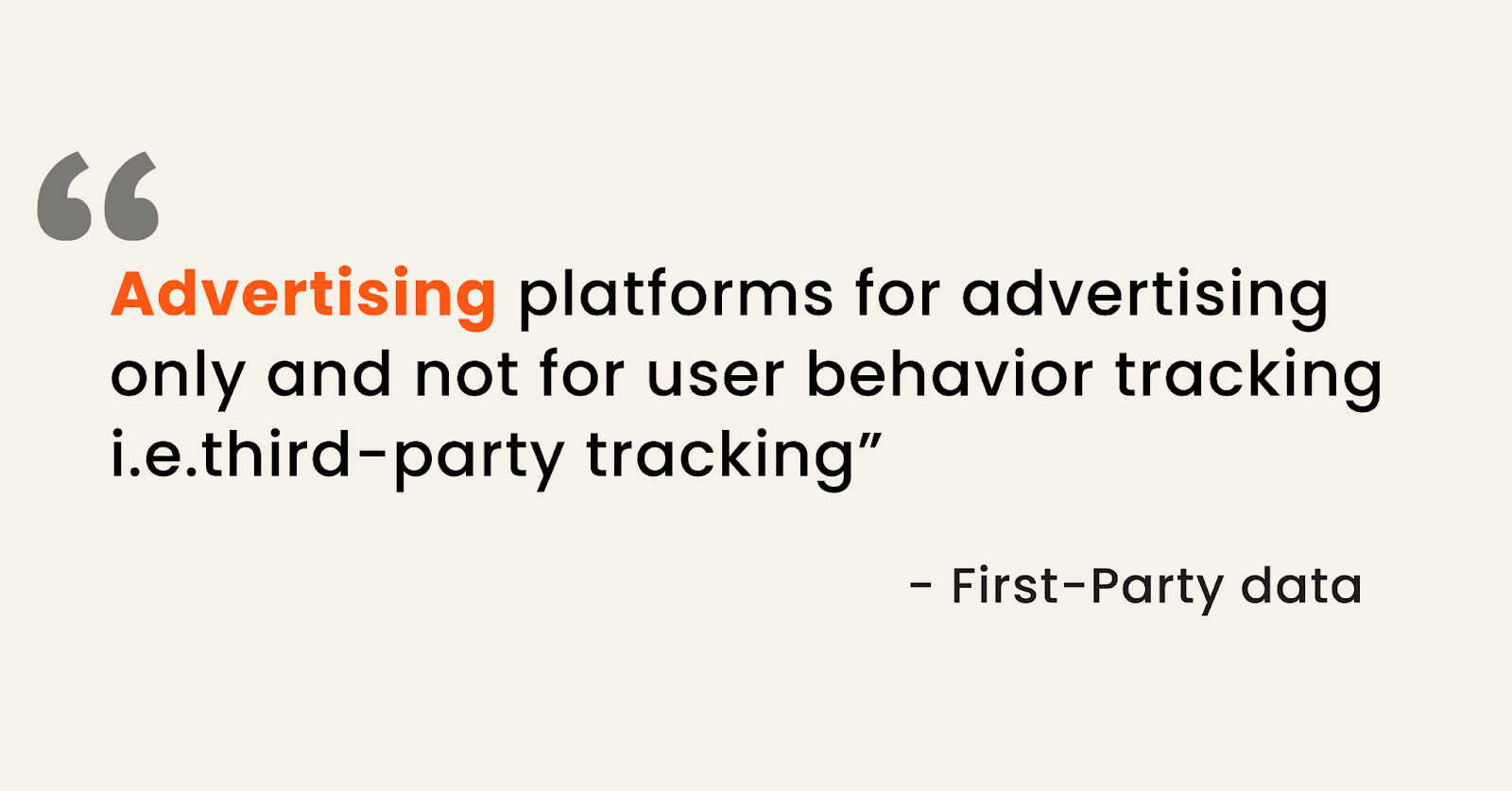 “

Advertising platforms for advertising only and not for user behavior tracking i.e.third-party tracking”

- First-Party data